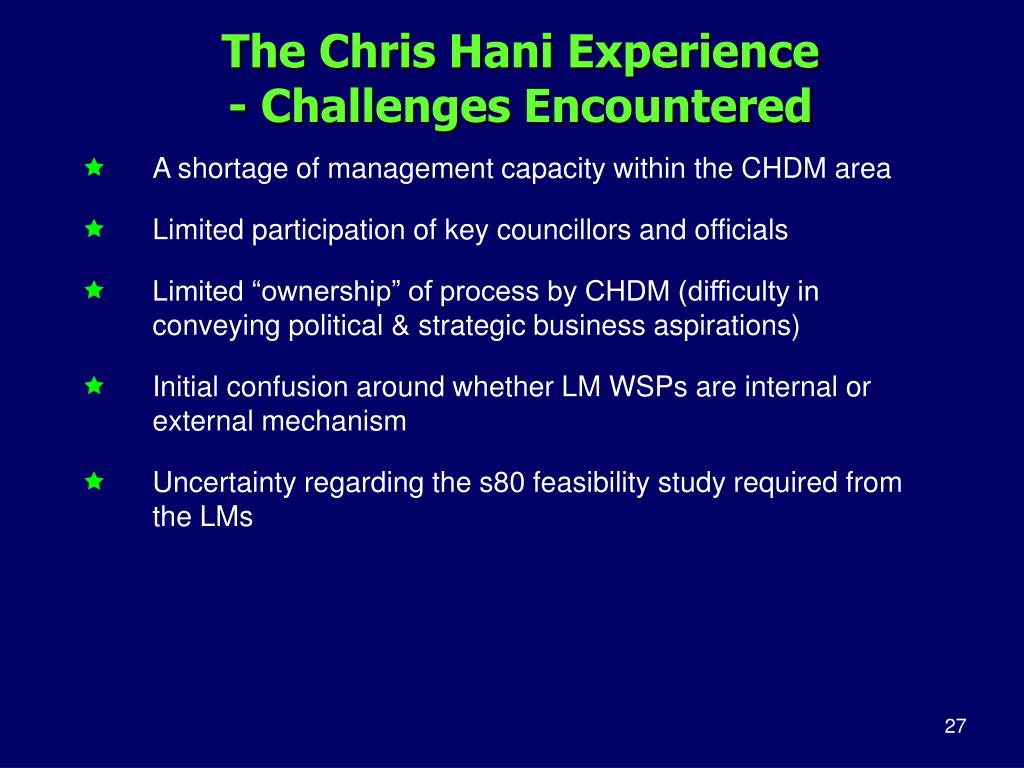 The Chris Hani Experience
- Challenges Encountered

A shortage of management capacity within the CHDM area

Limited participation of key councillors and officials

Limited “ownership” of process by CHDM (difficulty in conveying political & strategic business aspirations)

Initial confusion around whether LM WSPs are internal or external mechanism

Uncertainty regarding the s80 feasibility study required from the LMs

27